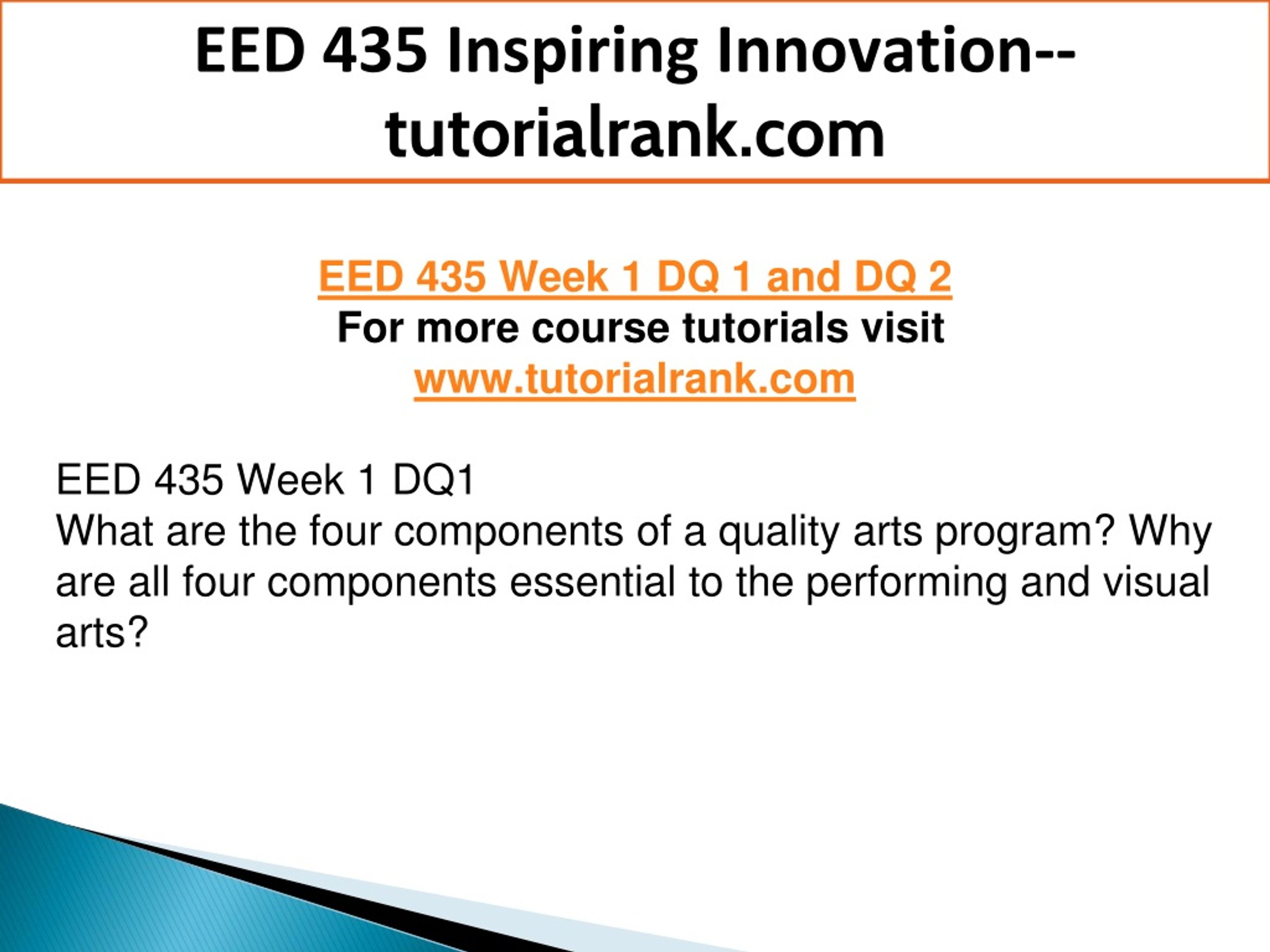 EED 435 Inspiring Innovation--tutorialrank.com

EED 435 Week 1 DQ 1 and DQ 2
For more course tutorials visit
www.tutorialrank.com

EED 435 Week 1 DQ1
What are the four components of a quality arts program? Why are all four components essential to the performing and visual arts?